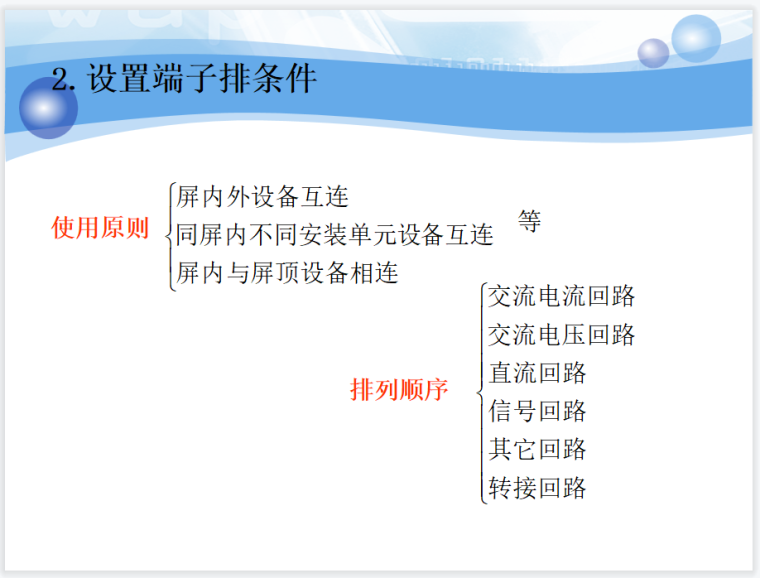 2. 设置端子排条件

使用原则
屏内外设备互连
同屏内不同安装单元设备互连
屏内与屏顶设备相连
等

排列顺序
交流电流回路
交流电压回路
直流回路
信号回路
其它回路
转接回路